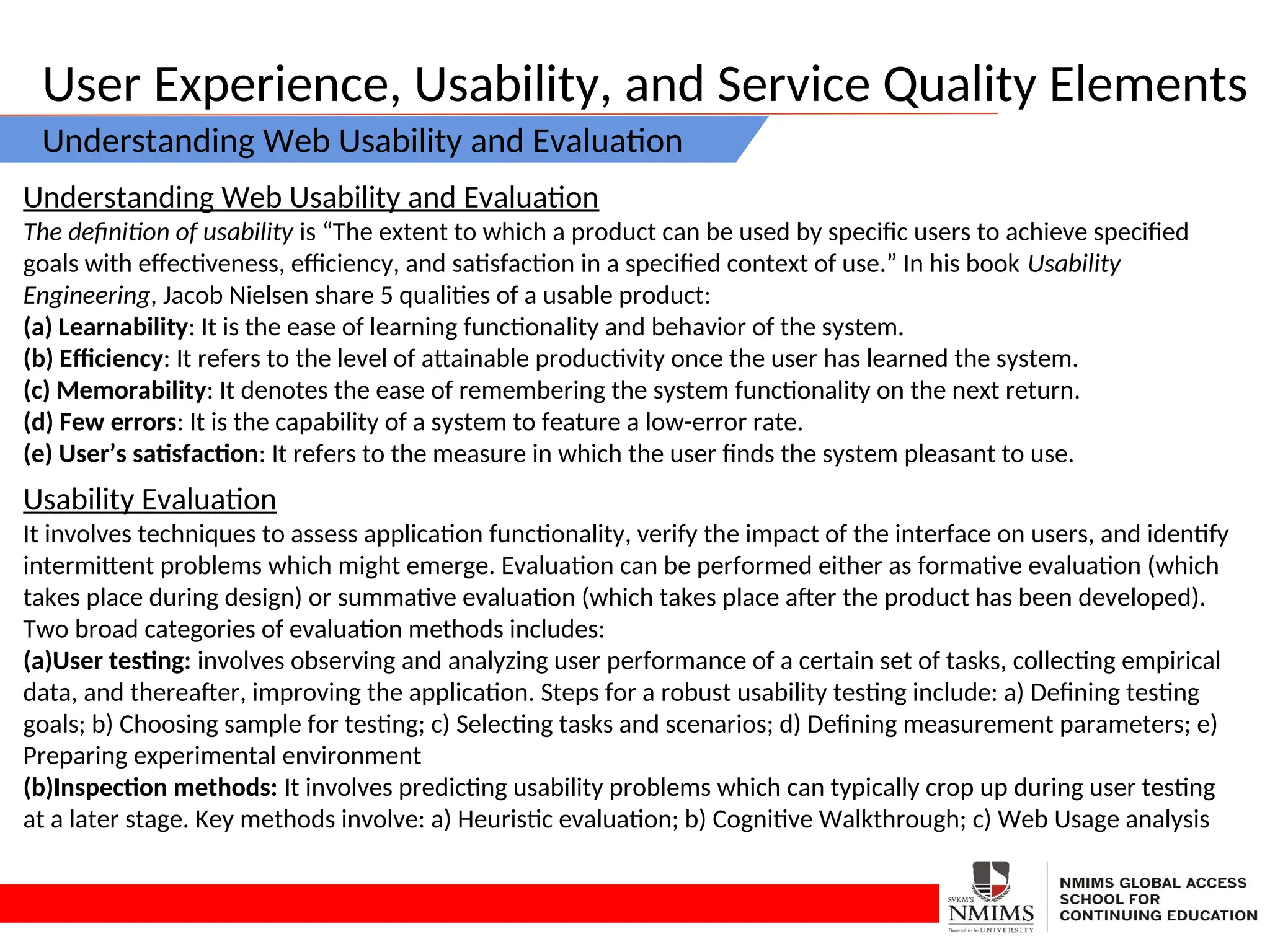 User Experience, Usability, and Service Quality Elements

Understanding Web Usability and Evaluation

Understanding Web Usability and Evaluation

The definition of usability is “The extent to which a product can be used by specific users to achieve specified goals with effectiveness, efficiency, and satisfaction in a specified context of use.” In his book Usability Engineering, Jacob Nielsen share 5 qualities of a usable product:
(a) Learnability: It is the ease of learning functionality and behavior of the system.
(b) Efficiency: It refers to the level of attainable productivity once the user has learned the system.
(c) Memorability: It denotes the ease of remembering the system functionality on the next return.
(d) Few errors: It is the capability of a system to feature a low-error rate.
(e) User’s satisfaction: It refers to the measure in which the user finds the system pleasant to use.

Usability Evaluation

It involves techniques to assess application functionality, verify the impact of the interface on users, and identify intermittent problems which might emerge. Evaluation can be performed either as formative evaluation (which takes place during design) or summative evaluation (which takes place after the product has been developed). Two broad categories of evaluation methods includes:
(a)User testing: involves observing and analyzing user performance of a certain set of tasks, collecting empirical data, and thereafter, improving the application. Steps for a robust usability testing include: a) Defining testing goals; b) Choosing sample for testing; c) Selecting tasks and scenarios; d) Defining measurement parameters; e) Preparing experimental environment
(b)Inspection methods: It involves predicting usability problems which can typically crop up during user testing at a later stage. Key methods involve: a) Heuristic evaluation; b) Cognitive Walkthrough; c) Web Usage analysis

SVKM'S NMIMS Deemed to be UNIVERSITY
NMIMS GLOBAL ACCESS SCHOOL FOR CONTINUING EDUCATION